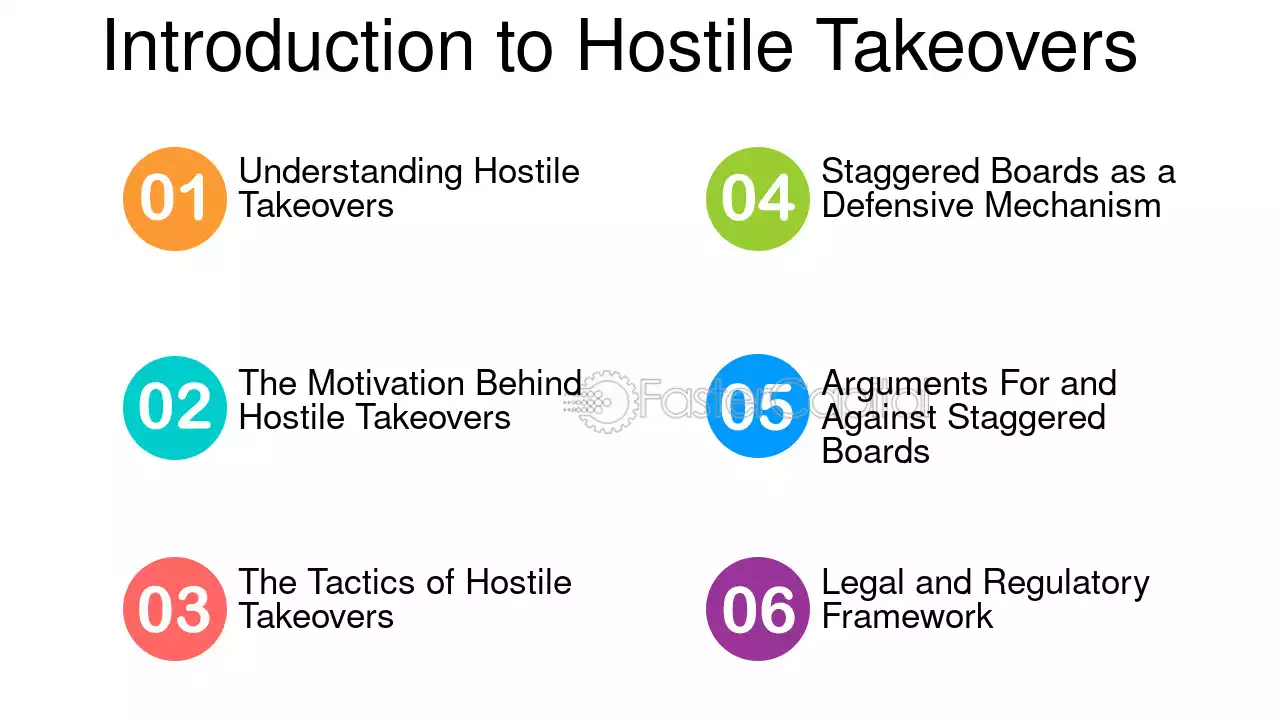 Introduction to Hostile Takeovers

01 Understanding Hostile Takeovers

02 The Motivation Behind Hostile Takeovers

03 The Tactics of Hostile Takeovers

04 Staggered Boards as a Defensive Mechanism

05 Arguments For and Against Staggered Boards

06 Legal and Regulatory Framework

FasterCapital